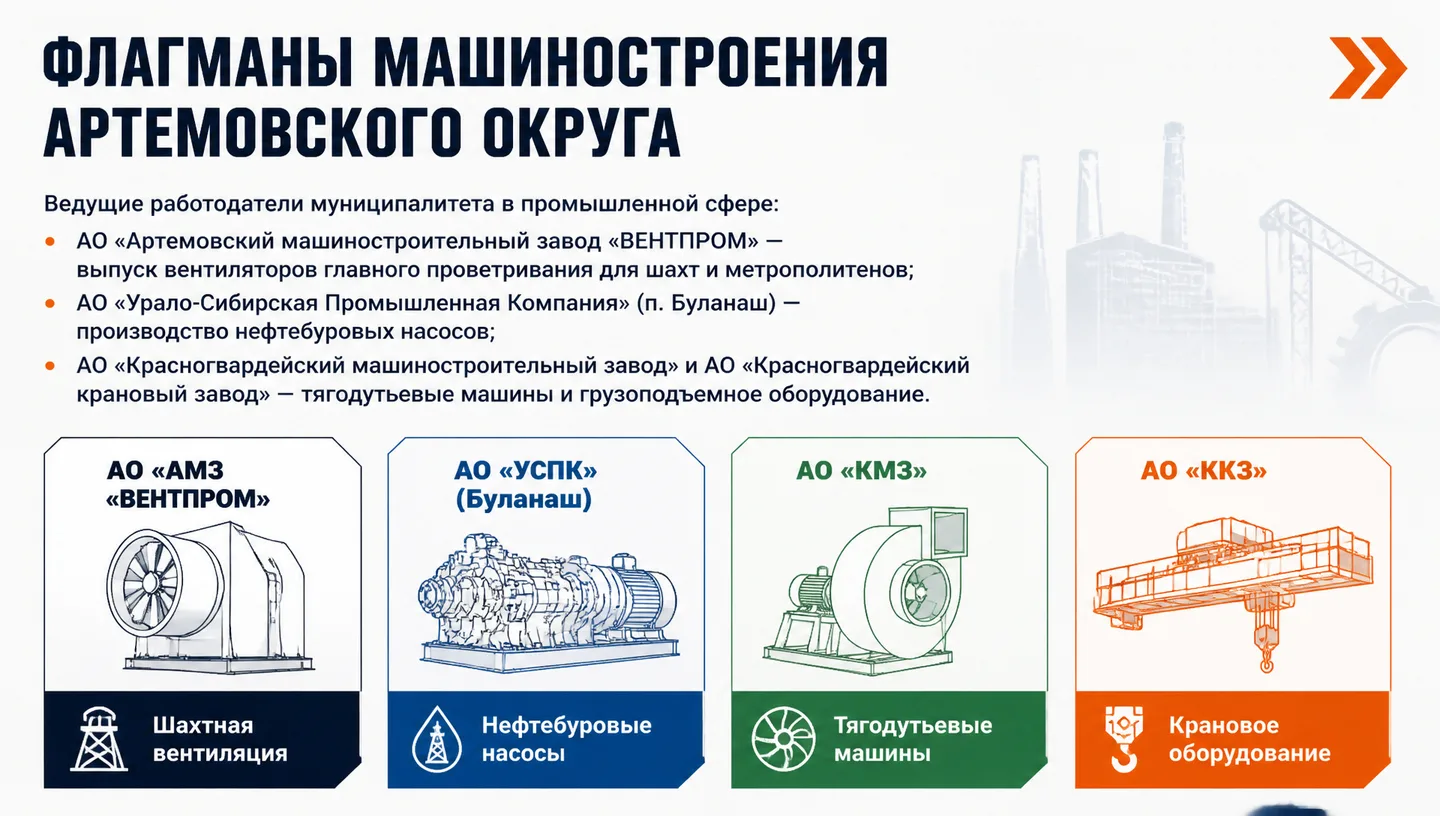 ФЛАГМАНЫ МАШИНОСТРОЕНИЯ АРТЕМОВСКОГО ОКРУГА

Ведущие работодатели муниципалитета в промышленной сфере:

• АО «Артемовский машиностроительный завод «ВЕНТПРОМ» — выпуск вентиляторов главного проветривания для шахт и метрополитенов;
• АО «Урало-Сибирская Промышленная Компания» (п. Буланаш) — производство нефтебуровых насосов;
• АО «Красногвардейский машиностроительный завод» и АО «Красногвардейский крановый завод» — тягодутьевые машины и грузоподъемное оборудование.

АО «АМЗ «ВЕНТПРОМ»

Шахтная вентиляция

АО «УСПК» (Буланаш)

Нефтебуровые насосы

АО «КМЗ»

Тягодутьевые машины

АО «ККЗ»

Крановое оборудование